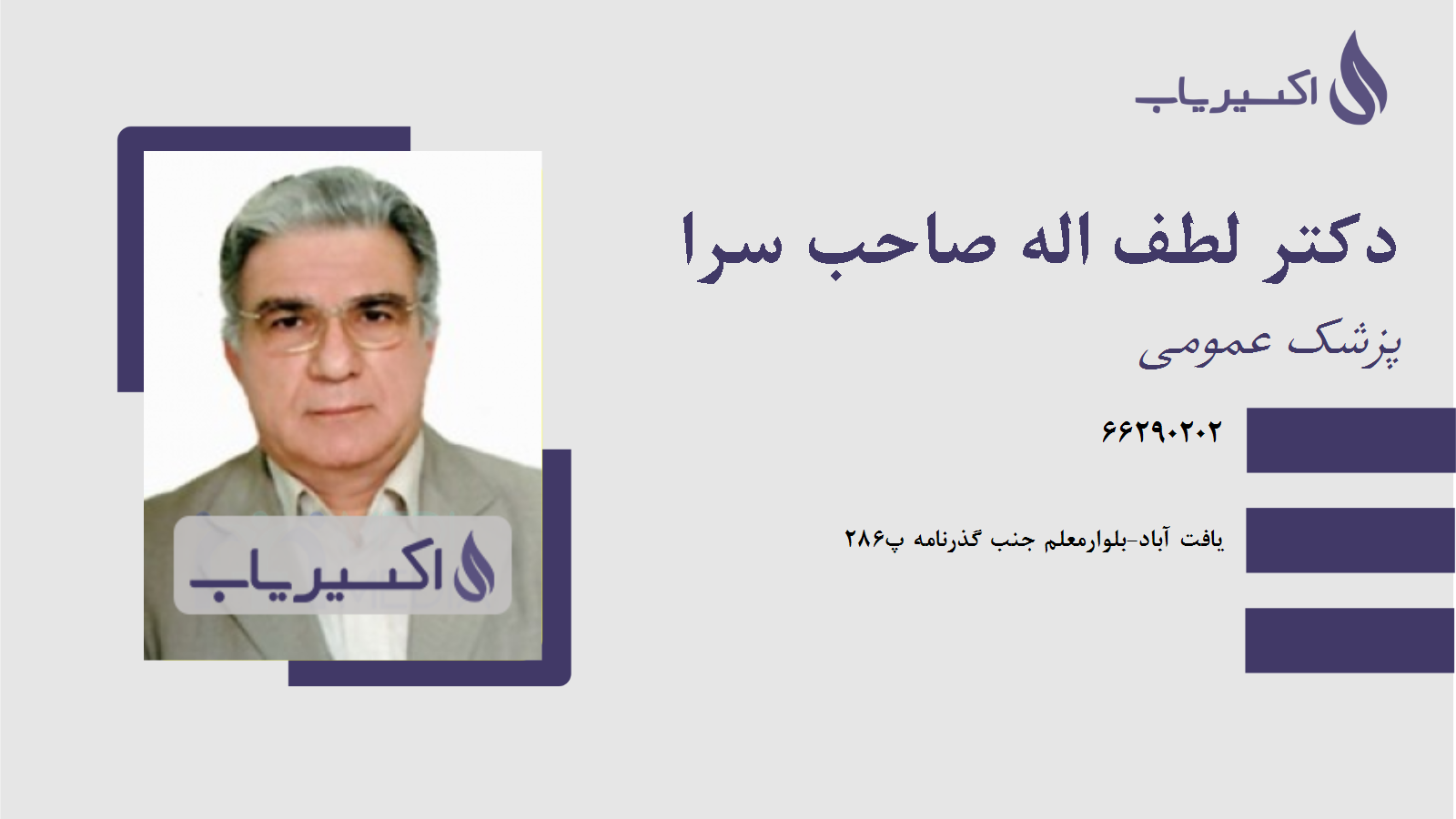 اکسیریاب

دکتر لطف اله صاحب سرا

پزشک عمومی

۶۶۲۹۰۲۰۲

یافت آباد-بلوارمعلم جنب گذرنامه پ۲۸۶

اکسیریاب